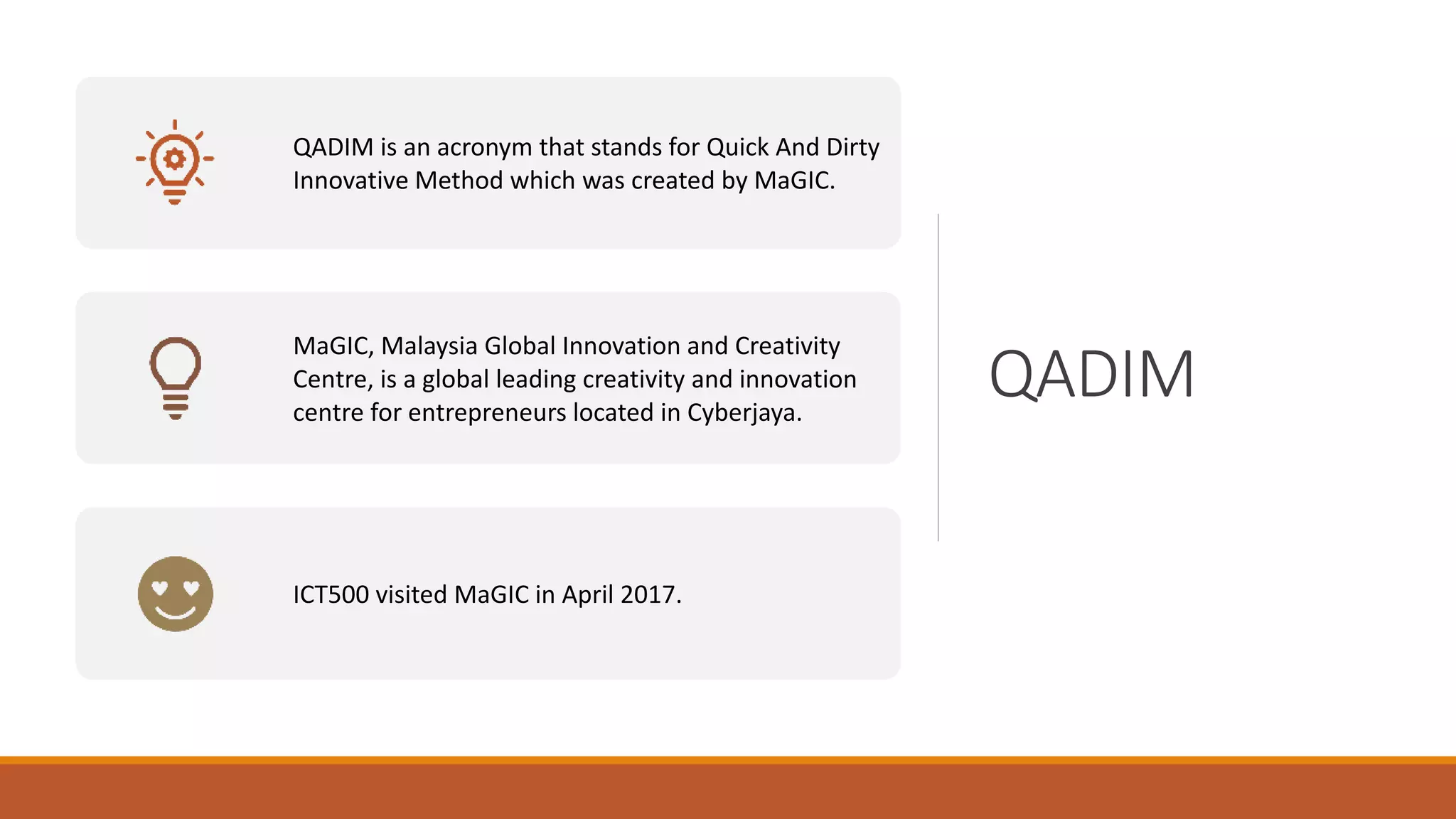 QADIM is an acronym that stands for Quick And Dirty Innovative Method which was created by MaGIC.

MaGIC, Malaysia Global Innovation and Creativity Centre, is a global leading creativity and innovation centre for entrepreneurs located in Cyberjaya.

ICT500 visited MaGIC in April 2017.

QADIM